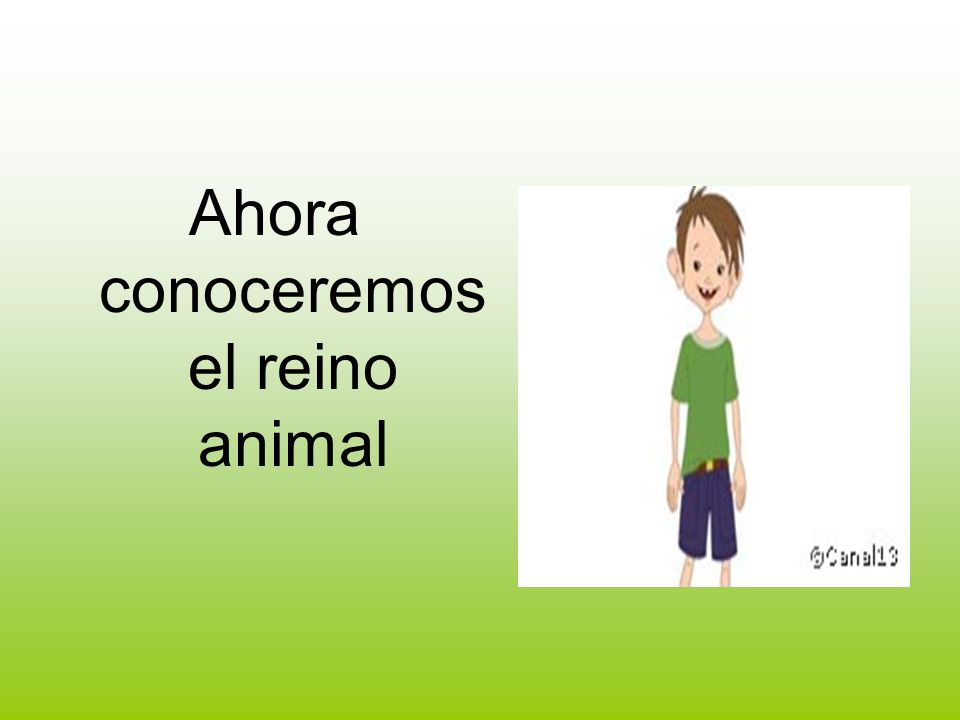 Ahora conoceremos el reino animal

©Canal13